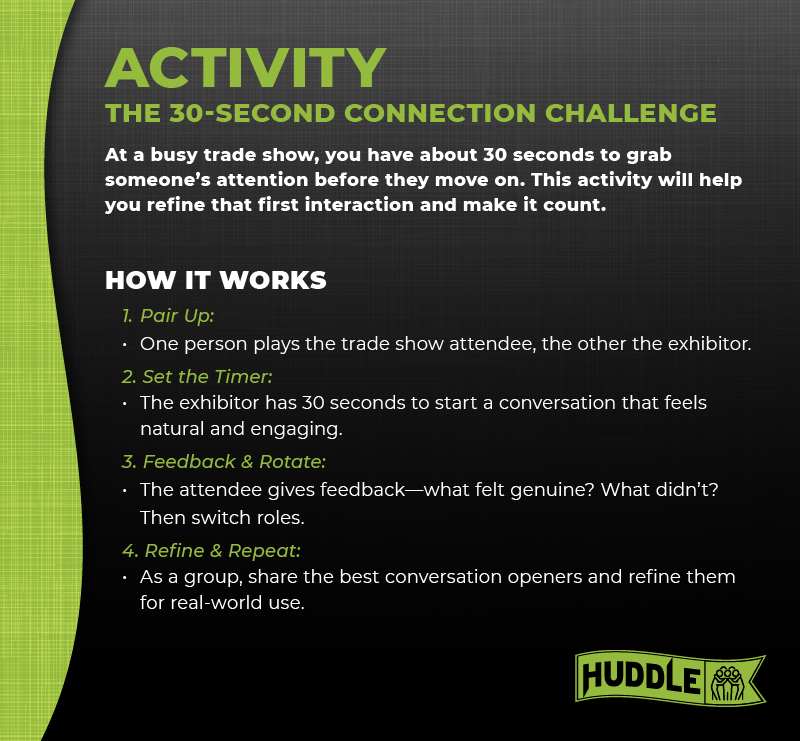 ACTIVITY

THE 30-SECOND CONNECTION CHALLENGE

At a busy trade show, you have about 30 seconds to grab someone's attention before they move on. This activity will help you refine that first interaction and make it count.

HOW IT WORKS

1. Pair Up:

• One person plays the trade show attendee, the other the exhibitor.

2. Set the Timer:

• The exhibitor has 30 seconds to start a conversation that feels natural and engaging.

3. Feedback & Rotate:

• The attendee gives feedback—what felt genuine? What didn't? Then switch roles.

4. Refine & Repeat:

• As a group, share the best conversation openers and refine them for real-world use.

HUDDLE